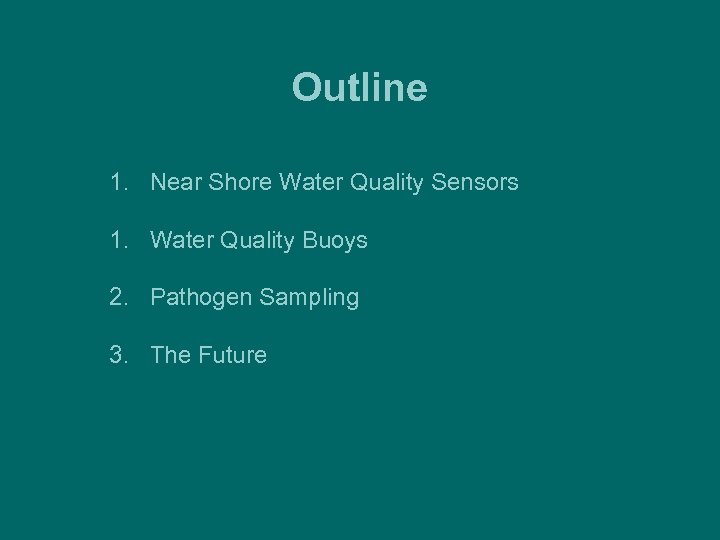 Outline

1. Near Shore Water Quality Sensors

1. Water Quality Buoys

2. Pathogen Sampling

3. The Future